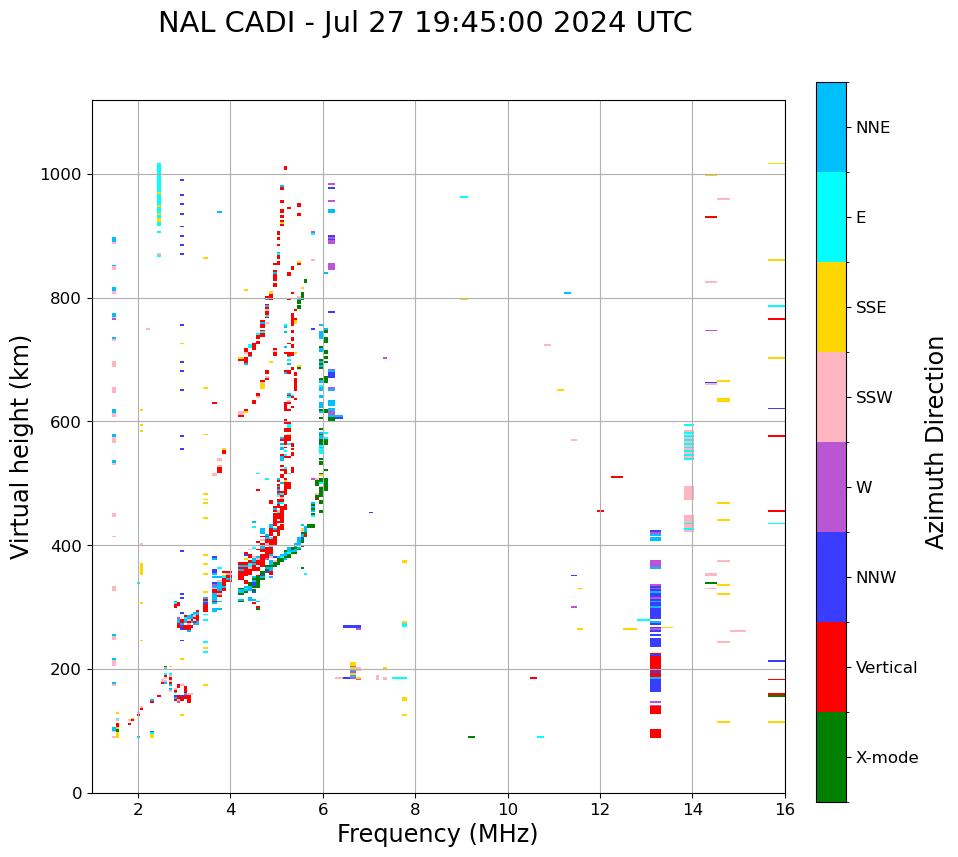 NAL CADI - Jul 27 19:45:00 2024 UTC

Virtual height (km)

1000
800
600
400
200
0

2
4
6
8
10
12
14
16

Frequency (MHz)

NNE
E
SSE
SSW
W
NNW
Vertical
X-mode

Azimuth Direction